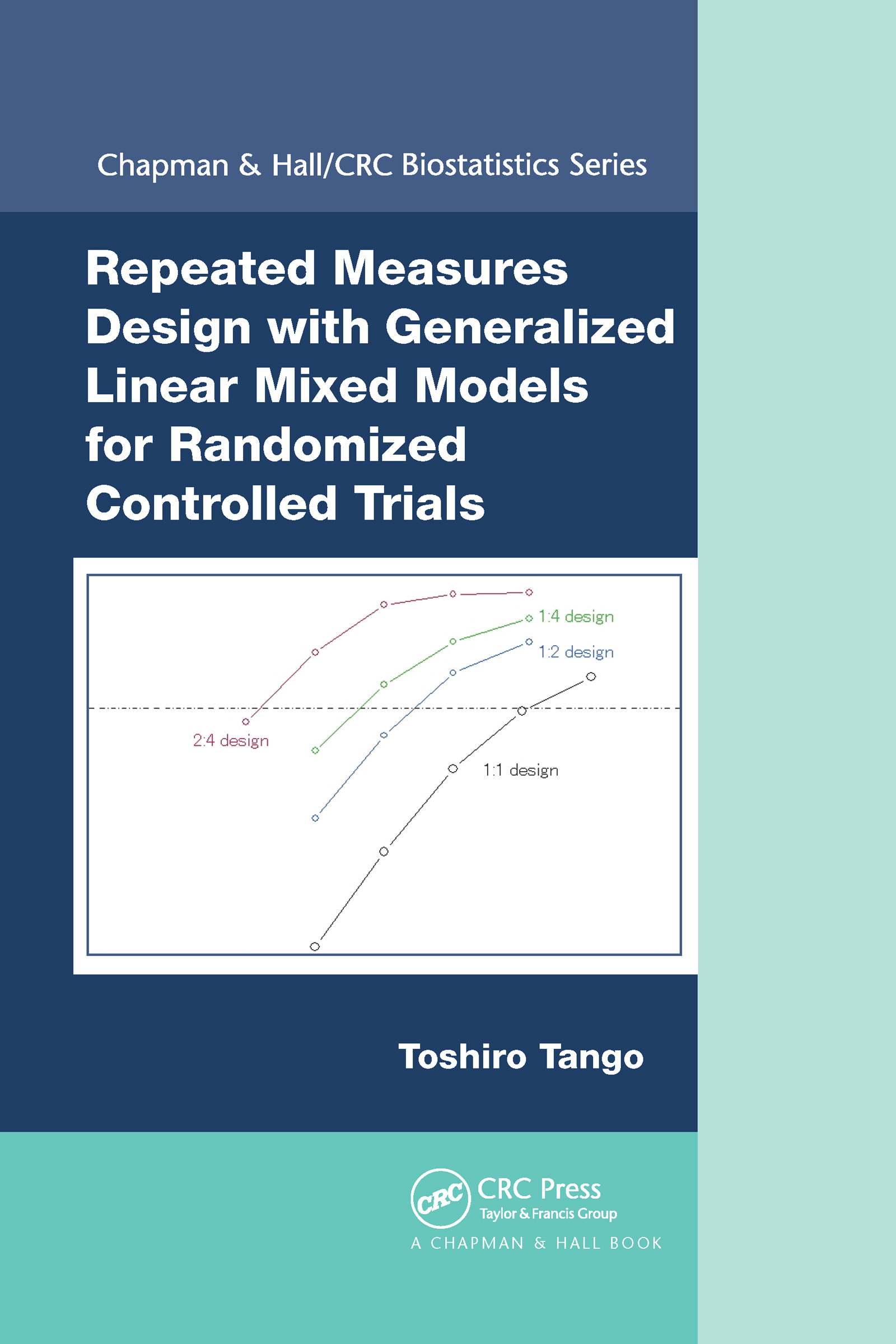 Chapman & Hall/CRC Biostatistics Series

Repeated Measures Design with Generalized Linear Mixed Models for Randomized Controlled Trials

1:4 design

1:2 design

2:4 design

1:1 design

Toshiro Tango

CRC

CRC Press
Taylor & Francis Group
A CHAPMAN & HALL BOOK